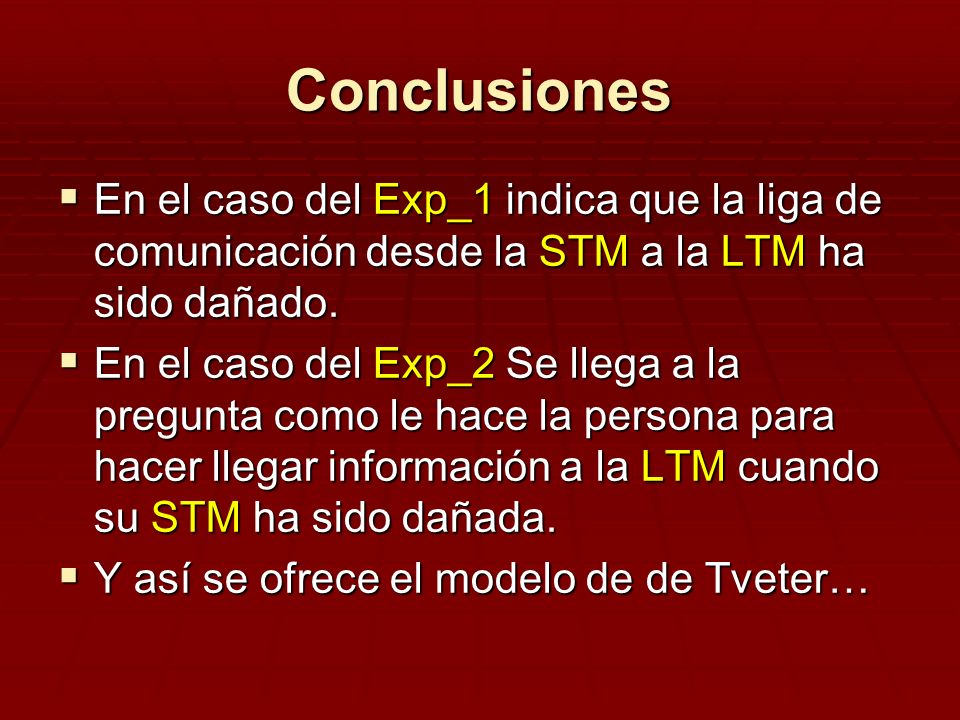 Conclusiones

▪ En el caso del Exp_1 indica que la liga de comunicación desde la STM a la LTM ha sido dañado.

▪ En el caso del Exp_2 Se llega a la pregunta como le hace la persona para hacer llegar información a la LTM cuando su STM ha sido dañada.

▪ Y así se ofrece el modelo de de Tveter…